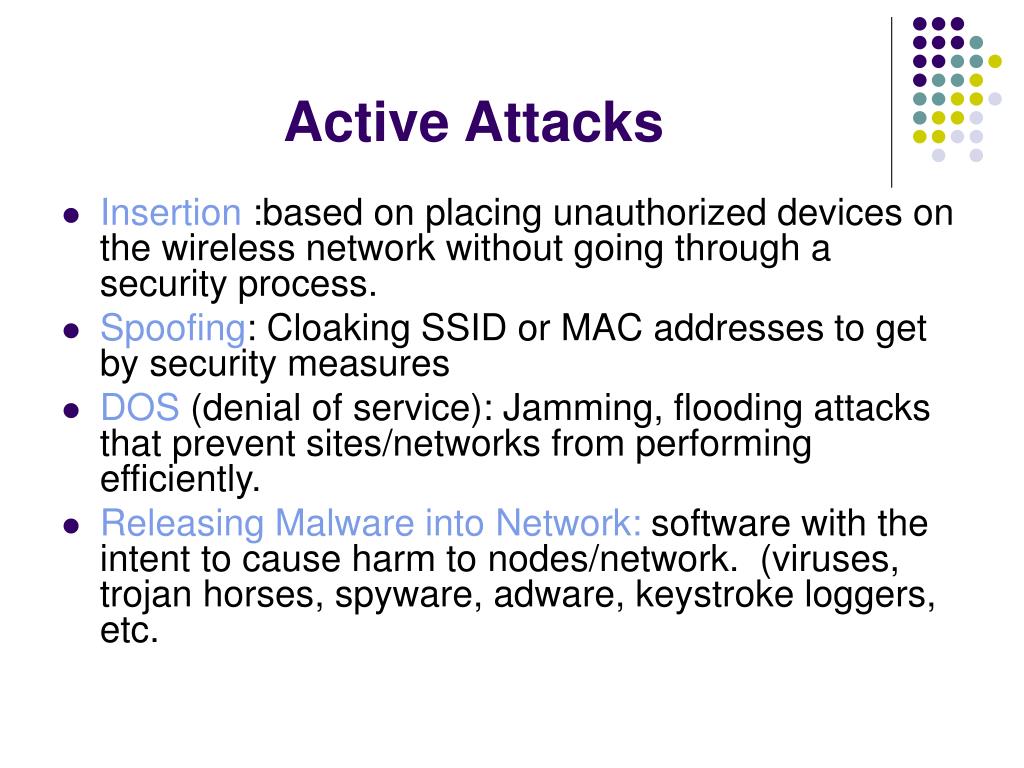 Active Attacks

- Insertion :based on placing unauthorized devices on the wireless network without going through a security process.
- Spoofing: Cloaking SSID or MAC addresses to get by security measures
- DOS (denial of service): Jamming, flooding attacks that prevent sites/networks from performing efficiently.
- Releasing Malware into Network: software with the intent to cause harm to nodes/network. (viruses, trojan horses, spyware, adware, keystroke loggers, etc.